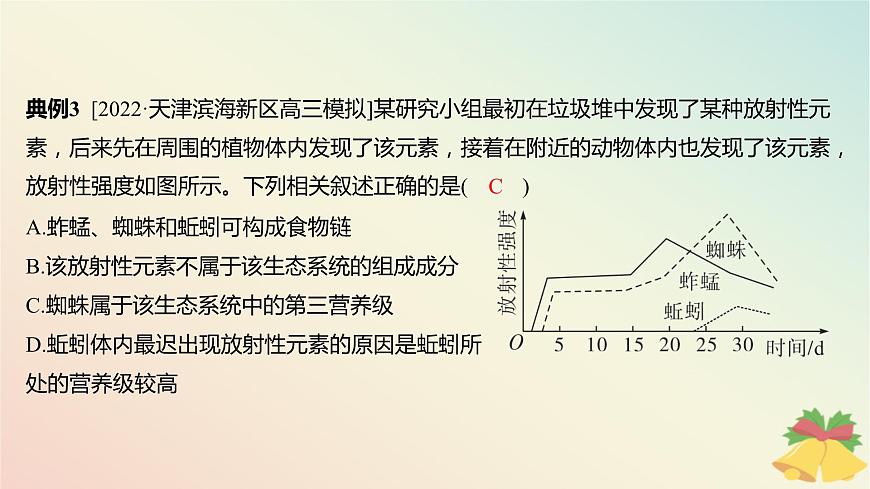 典例3 [2022·天津滨海新区高三模拟]某研究小组最初在垃圾堆中发现了某种放射性元素，后来先在周围的植物体内发现了该元素，接着在附近的动物体内也发现了该元素，放射性强度如图所示。下列相关叙述正确的是( C )

A.蚱蜢、蜘蛛和蚯蚓可构成食物链

B.该放射性元素不属于该生态系统的组成成分

C.蜘蛛属于该生态系统中的第三营养级

D.蚯蚓体内最迟出现放射性元素的原因是蚯蚓所处的营养级较高

放射性强度

蜘蛛

蚱蜢

蚯蚓

O 5 10 15 20 25 30 时间/d